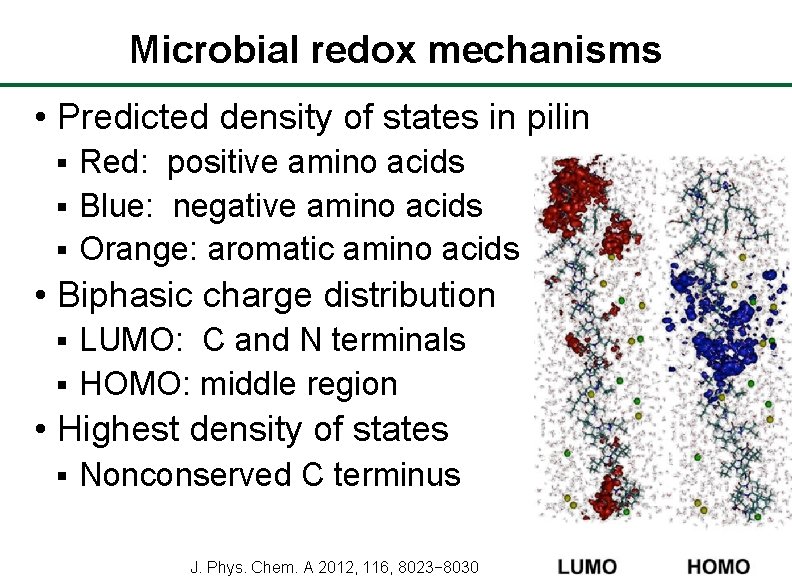 Microbial redox mechanisms

• Predicted density of states in pilin
▪ Red: positive amino acids
▪ Blue: negative amino acids
▪ Orange: aromatic amino acids
• Biphasic charge distribution
▪ LUMO: C and N terminals
▪ HOMO: middle region
• Highest density of states
▪ Nonconserved C terminus

J. Phys. Chem. A 2012, 116, 8023−8030

LUMO HOMO